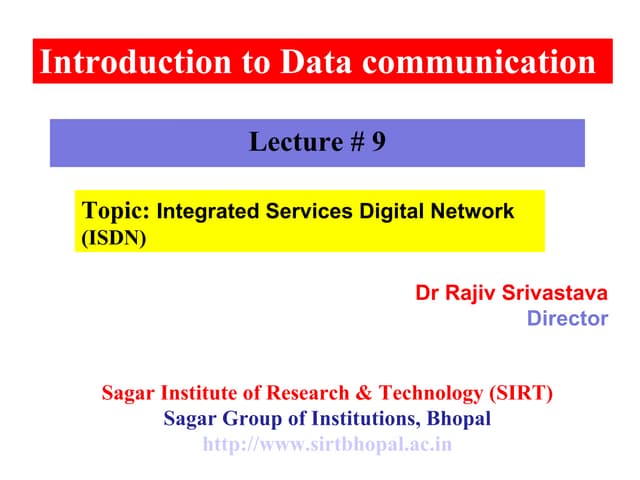 Introduction to Data communication

Lecture # 9

Topic: Integrated Services Digital Network (ISDN)

Dr Rajiv Srivastava
Director

Sagar Institute of Research & Technology (SIRT)
Sagar Group of Institutions, Bhopal
http://www.sirtbhopal.ac.in